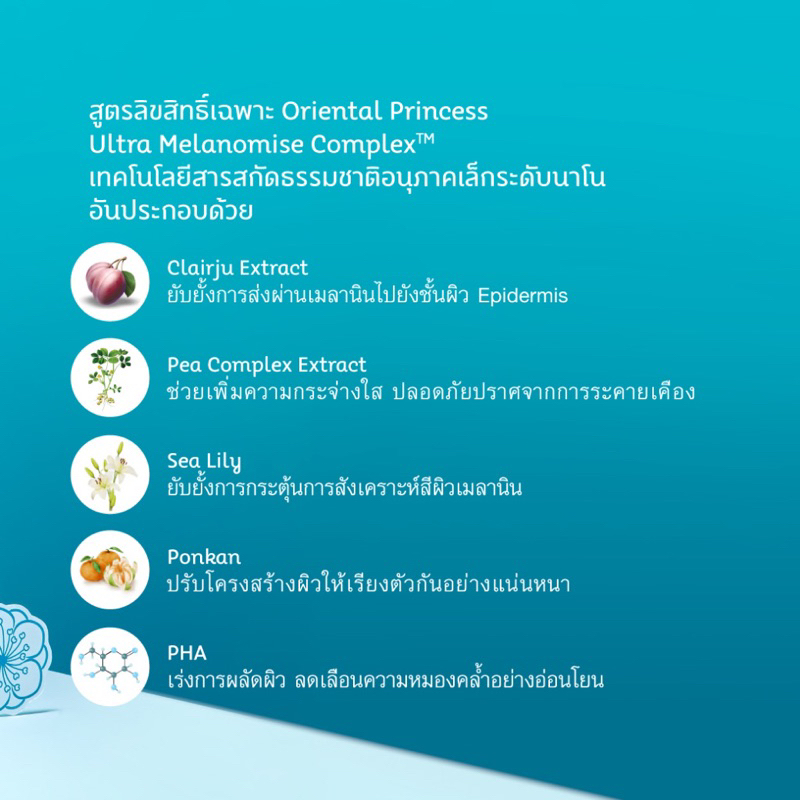 สูตรลิขสิทธิ์เฉพาะ Oriental Princess Ultra Melanomise Complex™ เทคโนโลยีสารสกัดธรรมชาติอนุภาคเล็กระดับนาโน อันประกอบด้วย

Clairju Extract
ยับยั้งการส่งผ่านเมลานินไปยังชั้นผิว Epidermis

Pea Complex Extract
ช่วยเพิ่มความกระจ่างใส ปลอดภัยปราศจากการระคายเคือง

Sea Lily
ยับยั้งการกระตุ้นการสังเคราะห์สีผิวเมลานิน

Ponkan
ปรับโครงสร้างผิวให้เรียงตัวกันอย่างแน่นหนา

PHA
เร่งการผลัดผิว ลดเลือนความหมองคล้ำอย่างอ่อนโยน